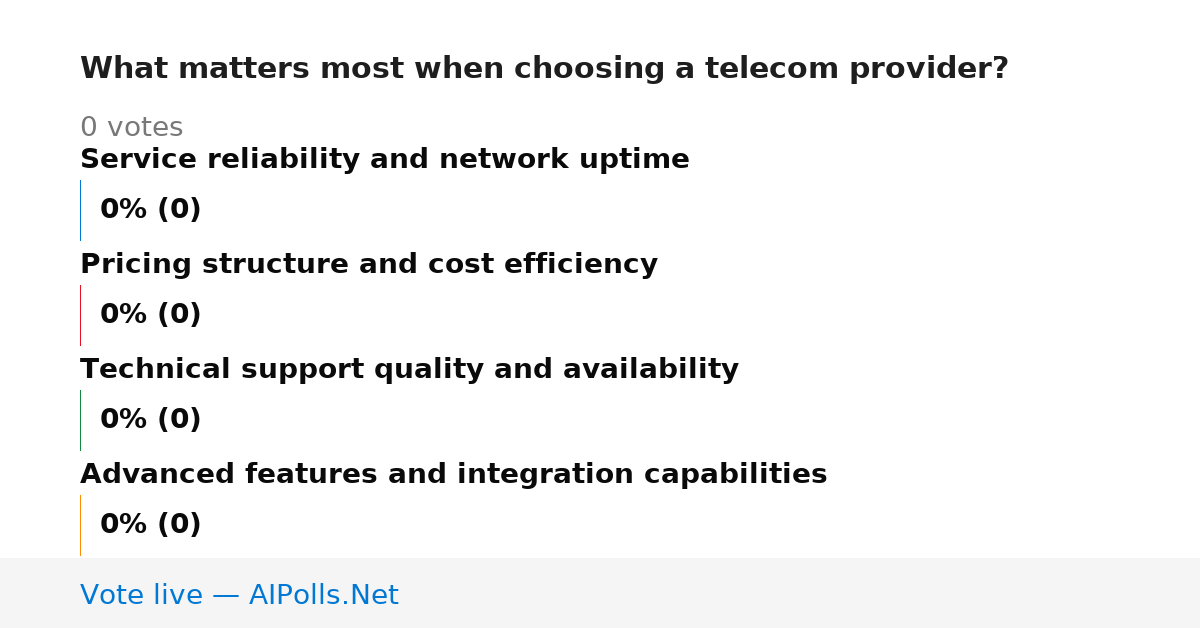 What matters most when choosing a telecom provider?

0 votes

Service reliability and network uptime

0% (0)

Pricing structure and cost efficiency

0% (0)

Technical support quality and availability

0% (0)

Advanced features and integration capabilities

0% (0)

Vote live — AIPolls.Net